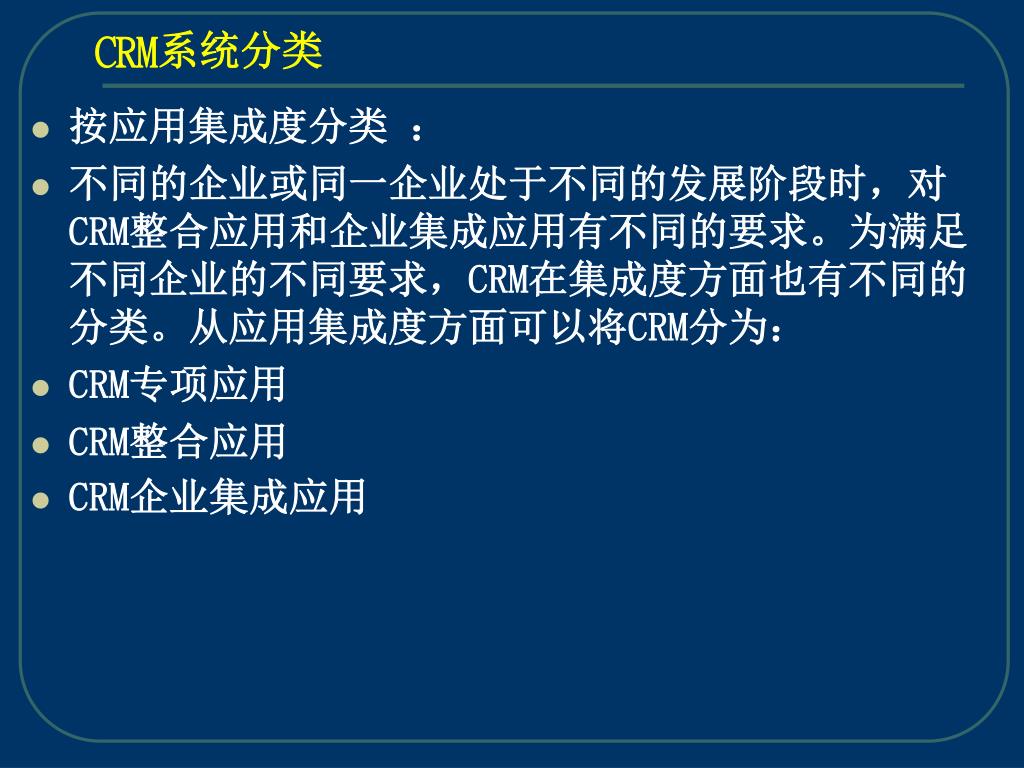 CRM系统分类

- 按应用集成度分类 ：
- 不同的企业或同一企业处于不同的发展阶段时，对CRM整合应用和企业集成应用有不同的要求。为满足不同企业的不同要求，CRM在集成度方面也有不同的分类。从应用集成度方面可以将CRM分为：
- CRM专项应用
- CRM整合应用
- CRM企业集成应用